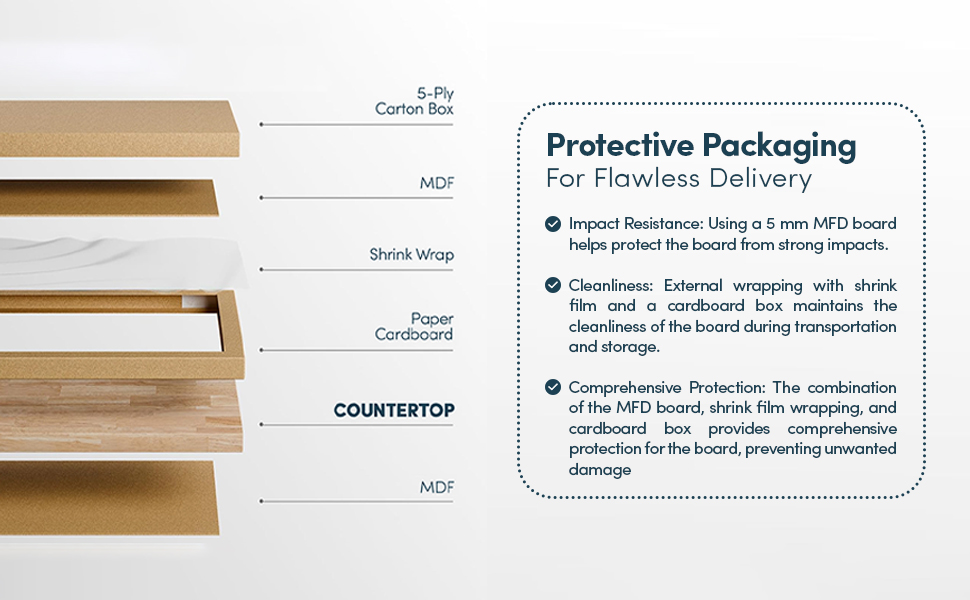 5-Ply
Carton Box

MDF

Shrink Wrap

Paper
Cardboard

COUNTERTOP

MDF

Protective Packaging
For Flawless Delivery

Impact Resistance: Using a 5 mm MFD board helps protect the board from strong impacts.

Cleanliness: External wrapping with shrink film and a cardboard box maintains the cleanliness of the board during transportation and storage.

Comprehensive Protection: The combination of the MFD board, shrink film wrapping, and cardboard box provides comprehensive protection for the board, preventing unwanted damage